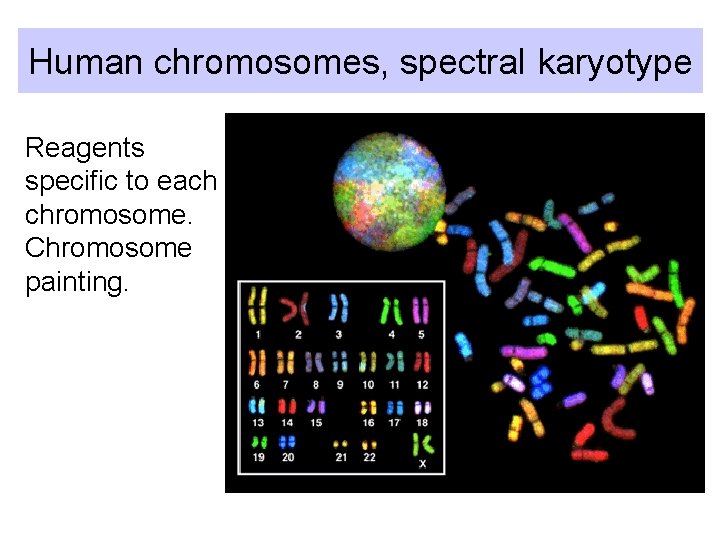 Human chromosomes, spectral karyotype

Reagents specific to each chromosome. Chromosome painting.

1 2 3 4 5
6 7 8 9 10 11 12
13 14 15 16 17 18
19 20 21 22 X